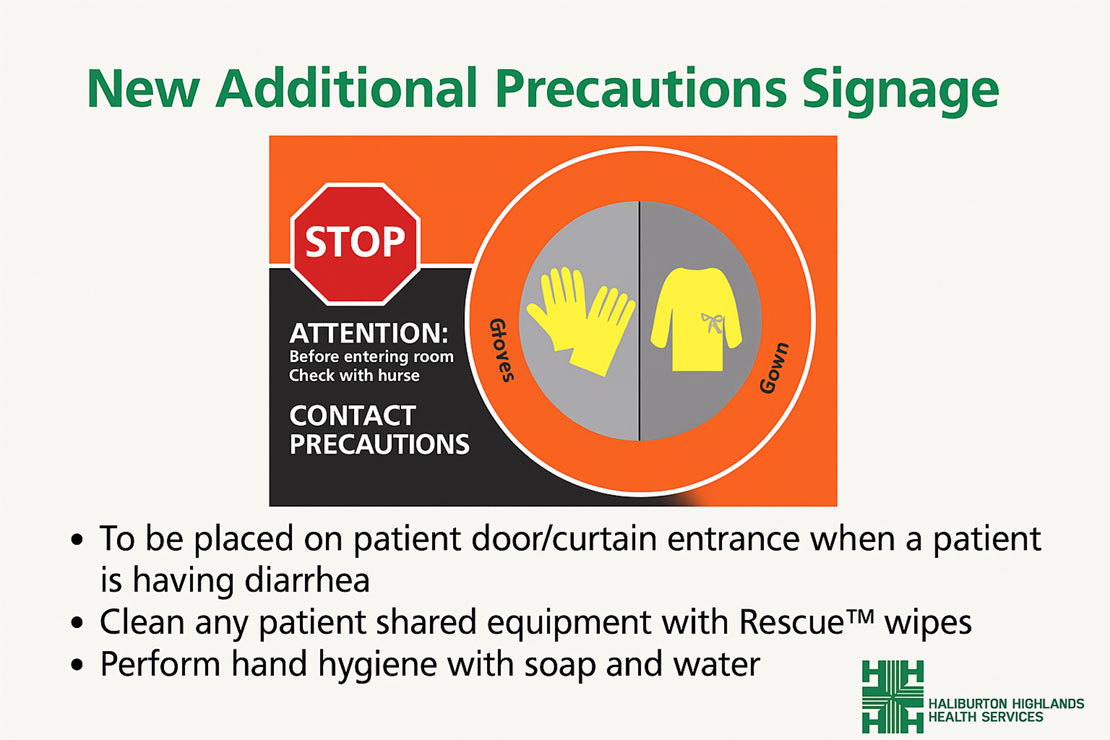 New Additional Precautions Signage

STOP

ATTENTION:
Before entering room
Check with hurse

CONTACT PRECAUTIONS

Gtoves

Gown

• To be placed on patient door/curtain entrance when a patient is having diarrhea
• Clean any patient shared equipment with Rescue™ wipes
• Perform hand hygiene with soap and water

HALIBURTON HIGHLANDS HEALTH SERVICES